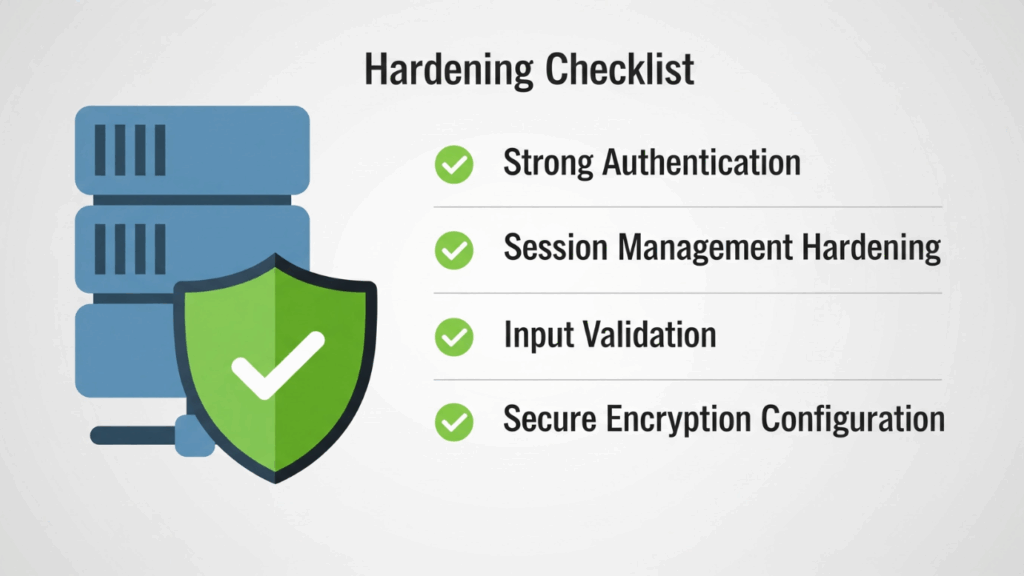 Hardening Checklist

Strong Authentication

Session Management Hardening

Input Validation

Secure Encryption Configuration